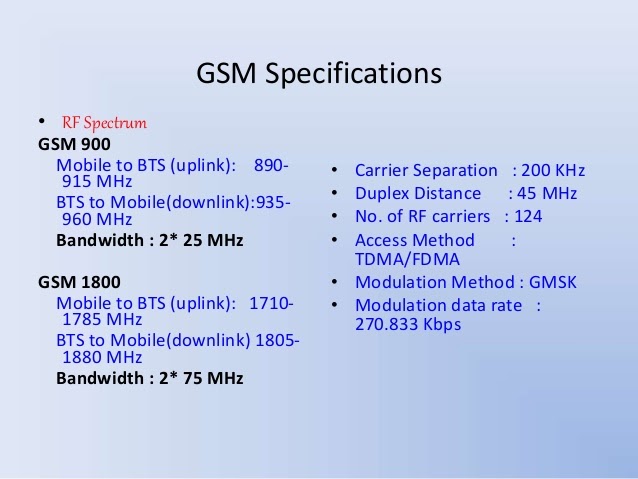 GSM Specifications

• RF Spectrum

GSM 900

Mobile to BTS (uplink): 890-915 MHz

BTS to Mobile(downlink):935-960 MHz

Bandwidth : 2* 25 MHz

GSM 1800

Mobile to BTS (uplink): 1710-1785 MHz

BTS to Mobile(downlink) 1805-1880 MHz

Bandwidth : 2* 75 MHz

• Carrier Separation : 200 KHz
• Duplex Distance : 45 MHz
• No. of RF carriers : 124
• Access Method : TDMA/FDMA
• Modulation Method : GMSK
• Modulation data rate : 270.833 Kbps